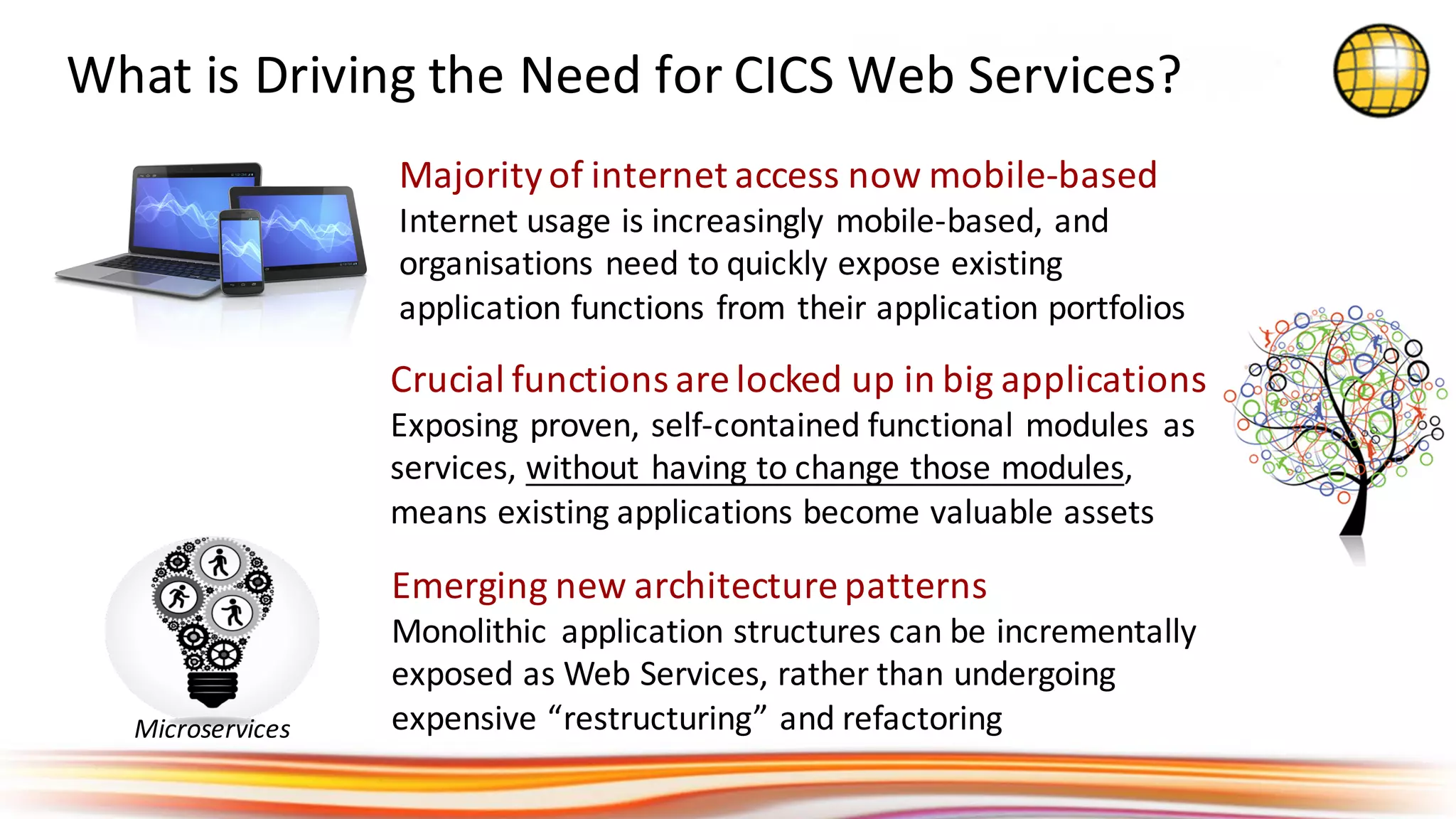 What is Driving the Need for CICS Web Services?

Majority of internet access now mobile-based
Internet usage is increasingly mobile-based, and organisations need to quickly expose existing application functions from their application portfolios

Crucial functions are locked up in big applications
Exposing proven, self-contained functional modules as services, without having to change those modules, means existing applications become valuable assets

Emerging new architecture patterns
Monolithic application structures can be incrementally exposed as Web Services, rather than undergoing expensive “restructuring” and refactoring

Microservices